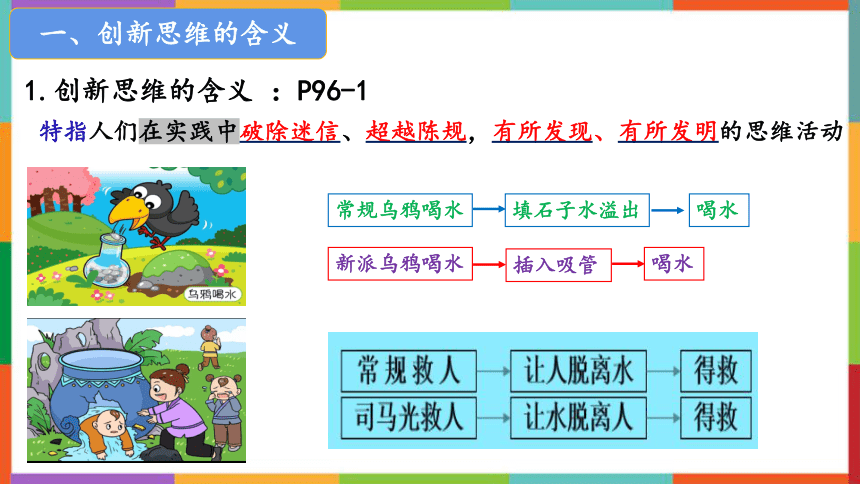 一、创新思维的含义

1. 创新思维的含义 ：P96-1

特指人们在实践中破除迷信、超越陈规，有所发现、有所发明的思维活动

乌鸦喝水

常规乌鸦喝水 → 填石子水溢出 → 喝水

新派乌鸦喝水 → 插入吸管 → 喝水

常规救人 → 让人脱离水 → 得救

司马光救人 → 让水脱离人 → 得救